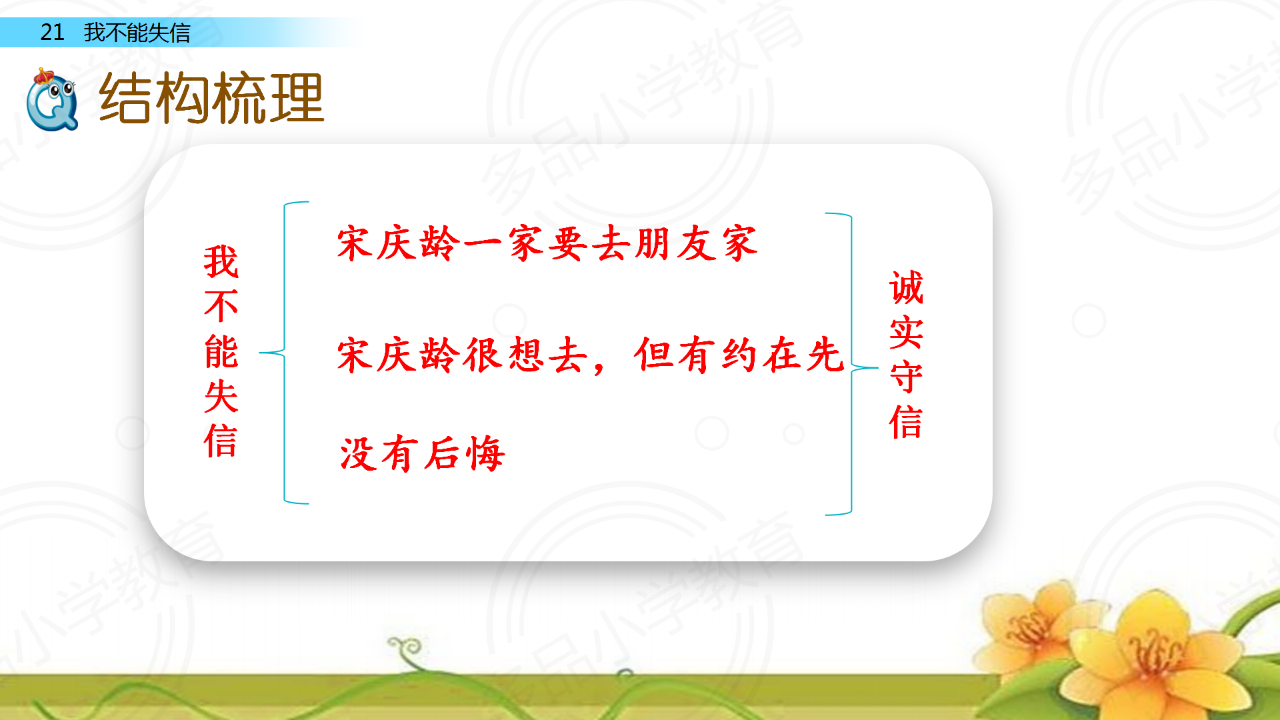 21 我不能失信

结构梳理

我不能失信

宋庆龄一家要去朋友家

宋庆龄很想去，但有约在先

没有后悔

诚实守信

多品小学教育